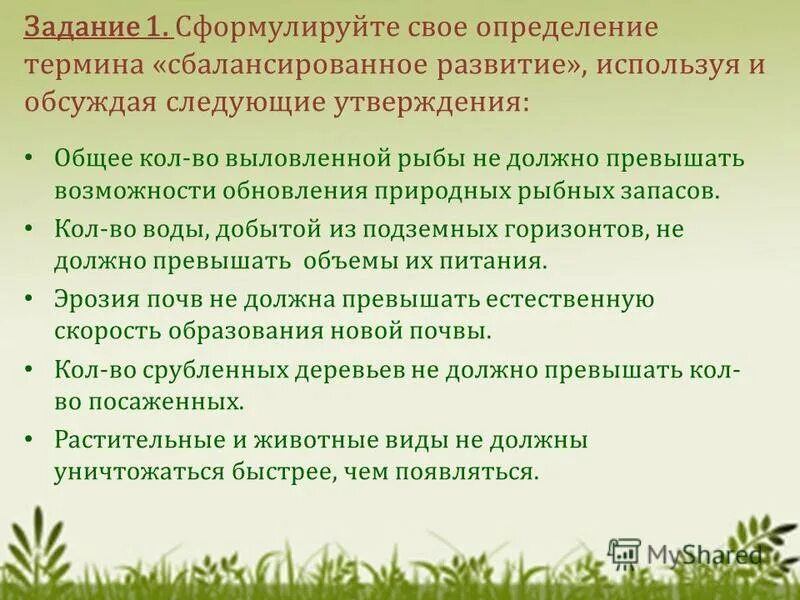 Задание 1. Сформулируйте свое определение термина «сбалансированное развитие», используя и обсуждая следующие утверждения:

• Общее кол-во выловленной рыбы не должно превышать возможности обновления природных рыбных запасов.

• Кол-во воды, добытой из подземных горизонтов, не должно превышать объемы их питания.

• Эрозия почв не должна превышать естественную скорость образования новой почвы.

• Кол-во срубленных деревьев не должно превышать кол-во посаженных.

• Растительные и животные виды не должны уничтожаться быстрее, чем появляться.

MyShared